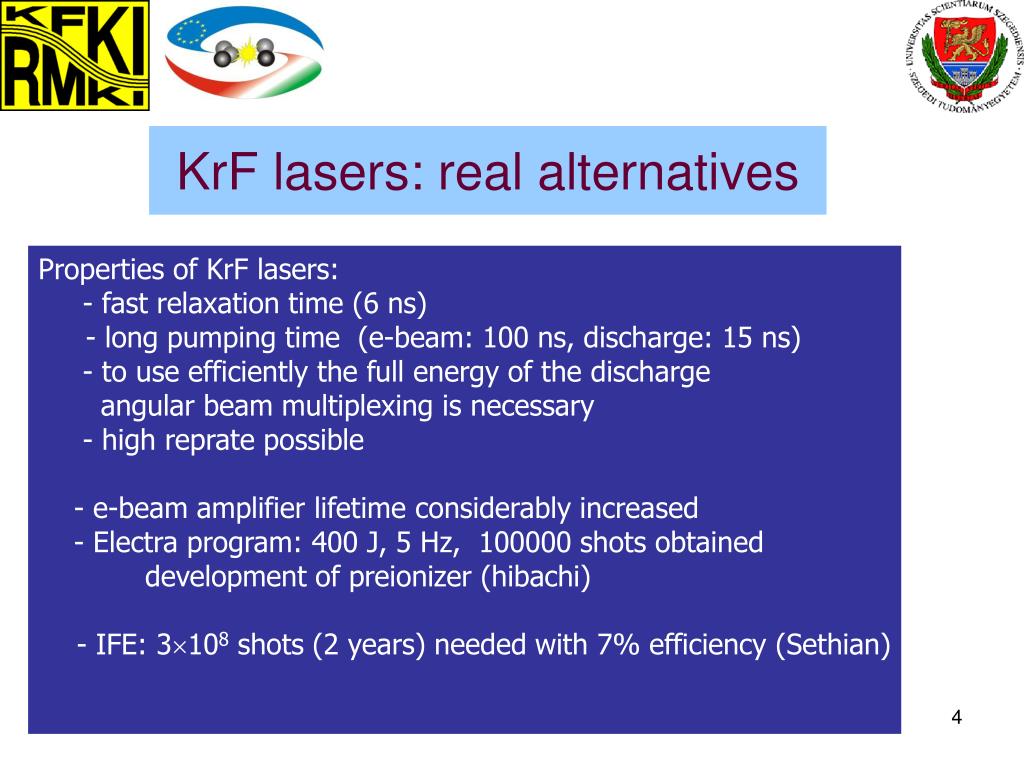 KFKI RMKI

UNIVERSITAS SCIENTIARUM SZEGEDIENSIS SZEGEDI TUDOMÁNYEGYETEM

KrF lasers: real alternatives

Properties of KrF lasers:
- fast relaxation time (6 ns)
- long pumping time (e-beam: 100 ns, discharge: 15 ns)
- to use efficiently the full energy of the discharge angular beam multiplexing is necessary
- high reprate possible

- e-beam amplifier lifetime considerably increased
- Electra program: 400 J, 5 Hz, 100000 shots obtained
development of preionizer (hibachi)

- IFE: $3\times10^8$ shots (2 years) needed with 7% efficiency (Sethian)

4